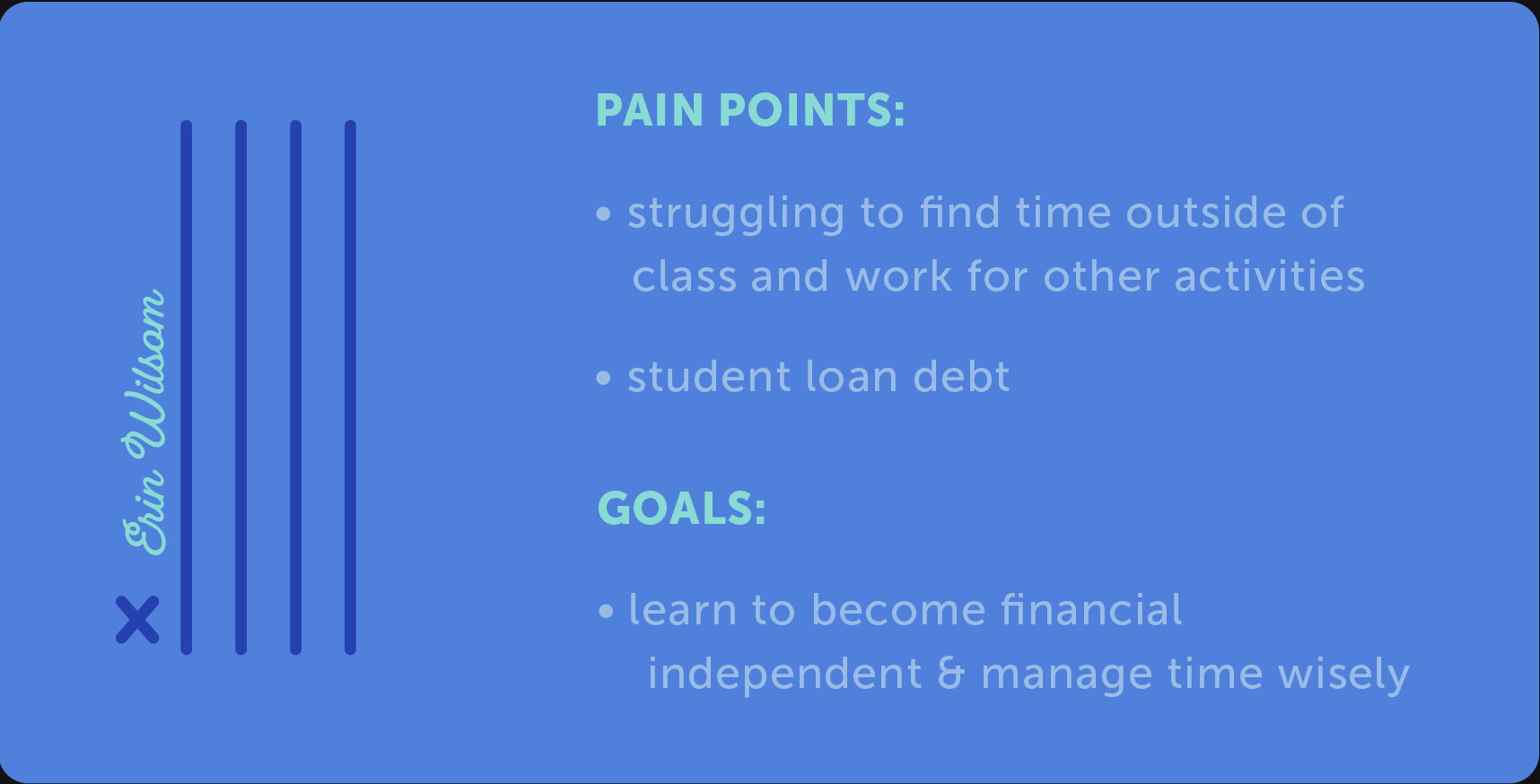 X Erin Wilson

PAIN POINTS:

• struggling to find time outside of class and work for other activities

• student loan debt

GOALS:

• learn to become financial independent & manage time wisely